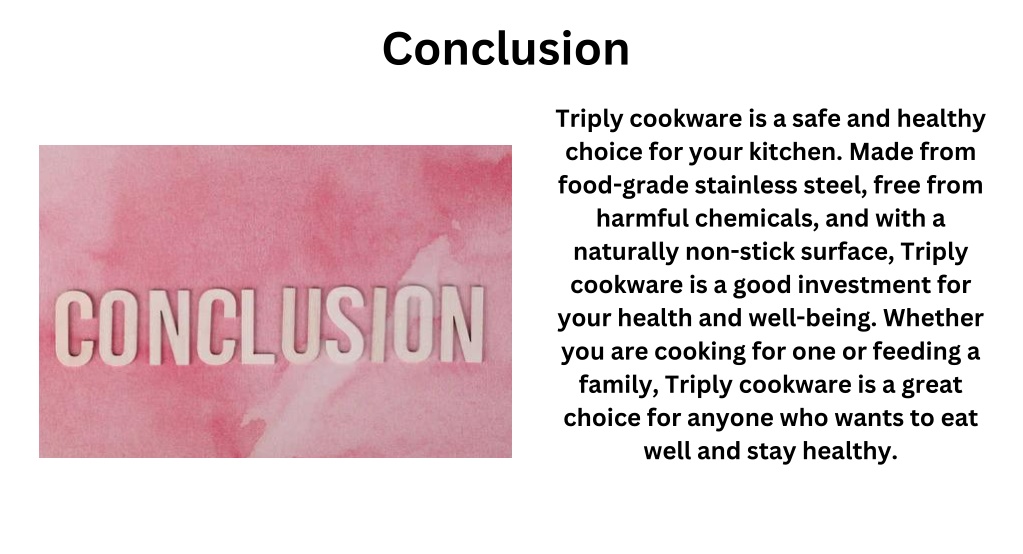 Conclusion

CONCLUSION

Triply cookware is a safe and healthy choice for your kitchen. Made from food-grade stainless steel, free from harmful chemicals, and with a naturally non-stick surface, Triply cookware is a good investment for your health and well-being. Whether you are cooking for one or feeding a family, Triply cookware is a great choice for anyone who wants to eat well and stay healthy.